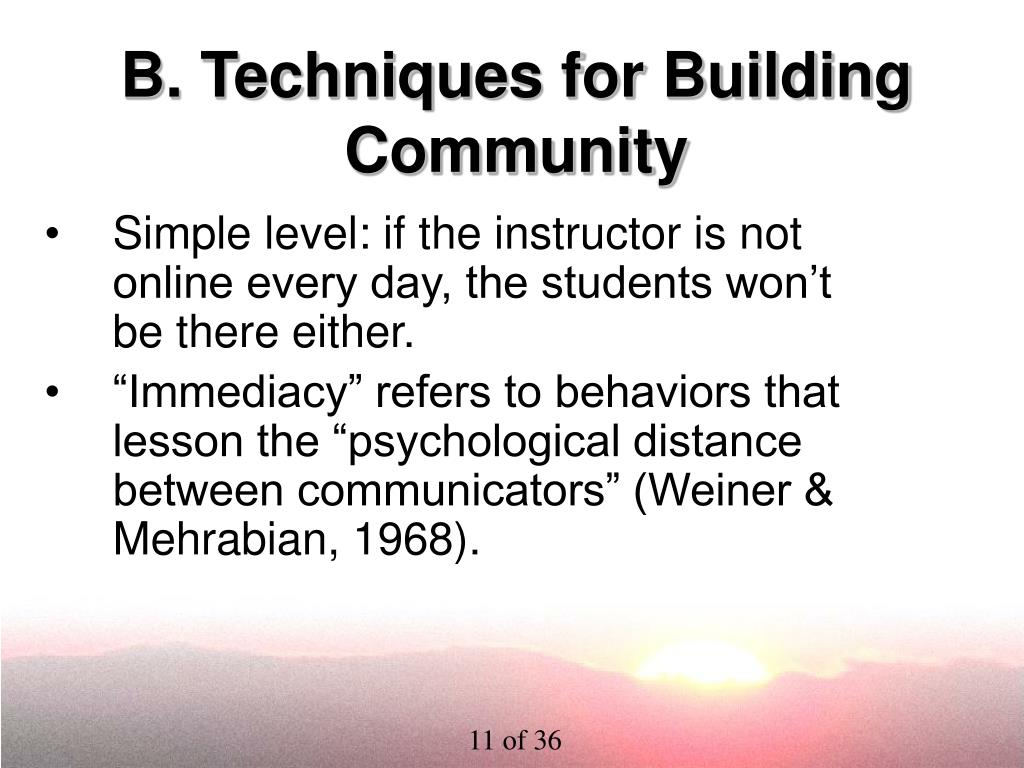 B. Techniques for Building Community

• Simple level: if the instructor is not online every day, the students won’t be there either.
• “Immediacy” refers to behaviors that lesson the “psychological distance between communicators” (Weiner & Mehrabian, 1968).

11 of 36